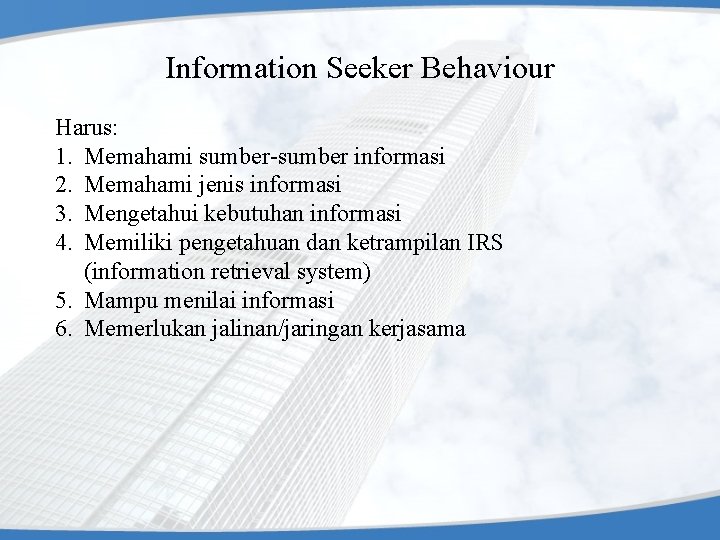 Information Seeker Behaviour

Harus:
1. Memahami sumber-sumber informasi
2. Memahami jenis informasi
3. Mengetahui kebutuhan informasi
4. Memiliki pengetahuan dan ketrampilan IRS (information retrieval system)
5. Mampu menilai informasi
6. Memerlukan jalinan/jaringan kerjasama